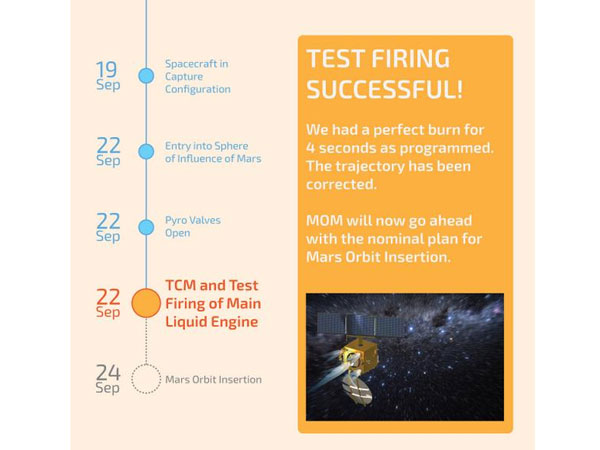 19 Sep
Spacecraft in Capture Configuration

22 Sep
Entry into Sphere of Influence of Mars

22 Sep
Pyro Valves Open

22 Sep
TCM and Test Firing of Main Liquid Engine

24 Sep
Mars Orbit Insertion

TEST FIRING SUCCESSFUL!

We had a perfect burn for 4 seconds as programmed. The trajectory has been corrected.

MOM will now go ahead with the nominal plan for Mars Orbit Insertion.